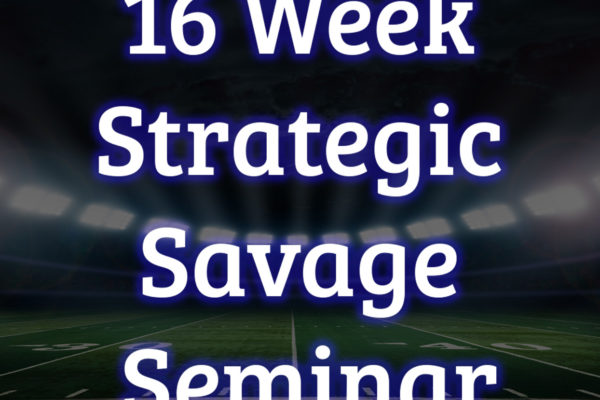 16 Week
Strategic
Savage
Seminar